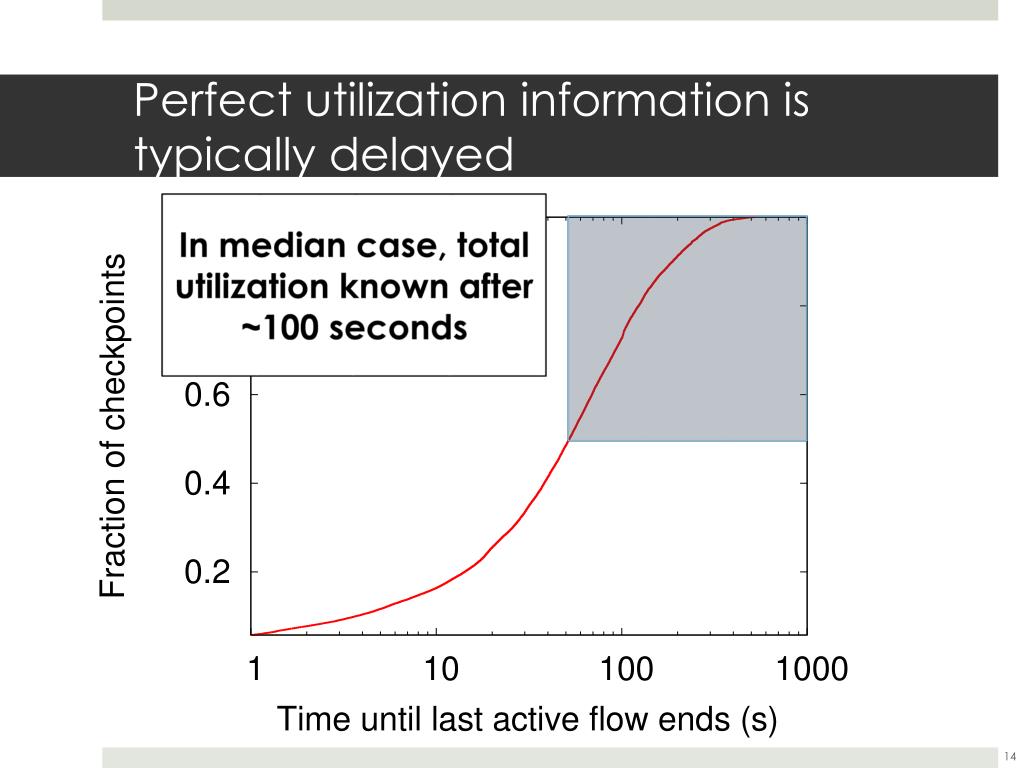 Perfect utilization information is typically delayed

In median case, total utilization known after ~100 seconds

Fraction of checkpoints

0.6
0.4
0.2

1
10
100
1000

Time until last active flow ends (s)

14